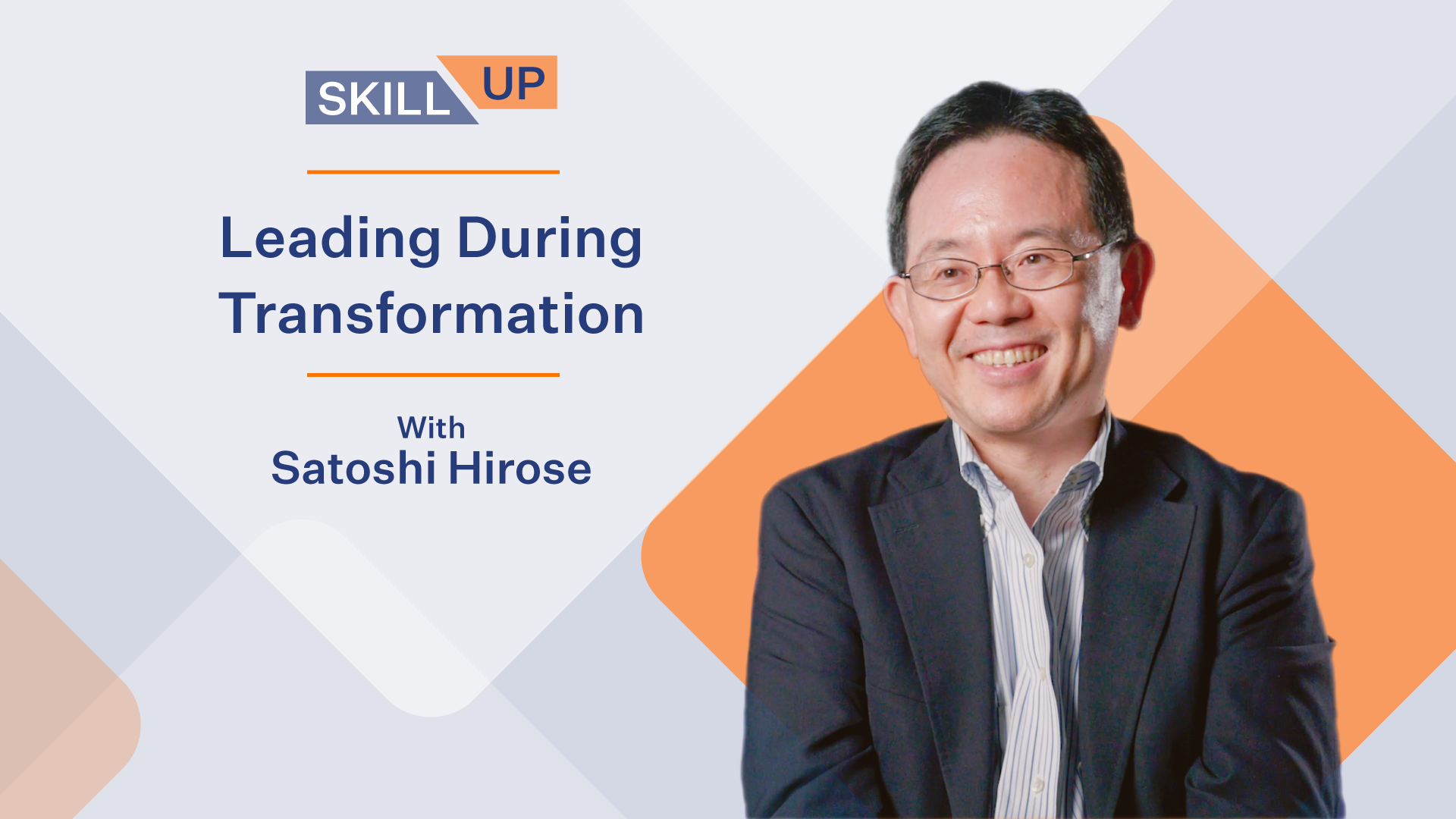 SKILL UP

Leading During Transformation

With
Satoshi Hirose